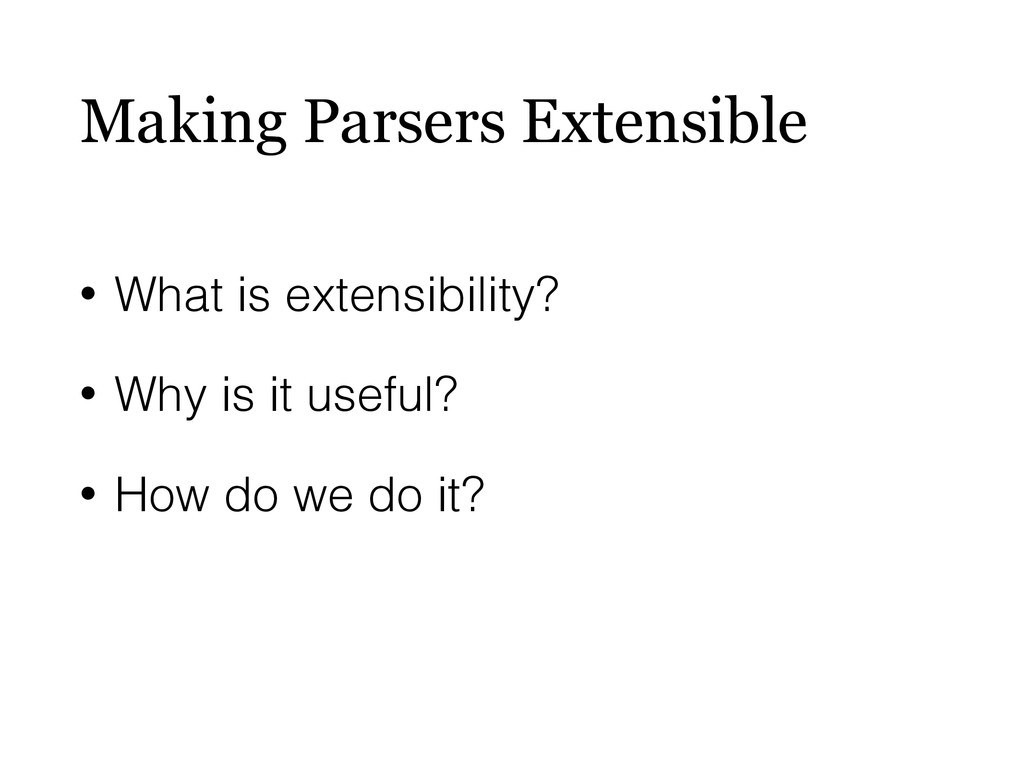 Making Parsers Extensible

• What is extensibility?

• Why is it useful?

• How do we do it?